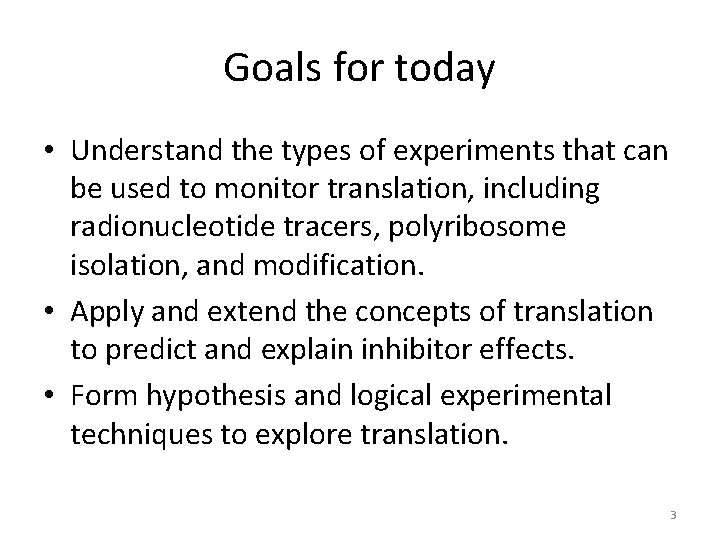 Goals for today

• Understand the types of experiments that can be used to monitor translation, including radionucleotide tracers, polyribosome isolation, and modification.
• Apply and extend the concepts of translation to predict and explain inhibitor effects.
• Form hypothesis and logical experimental techniques to explore translation.

3